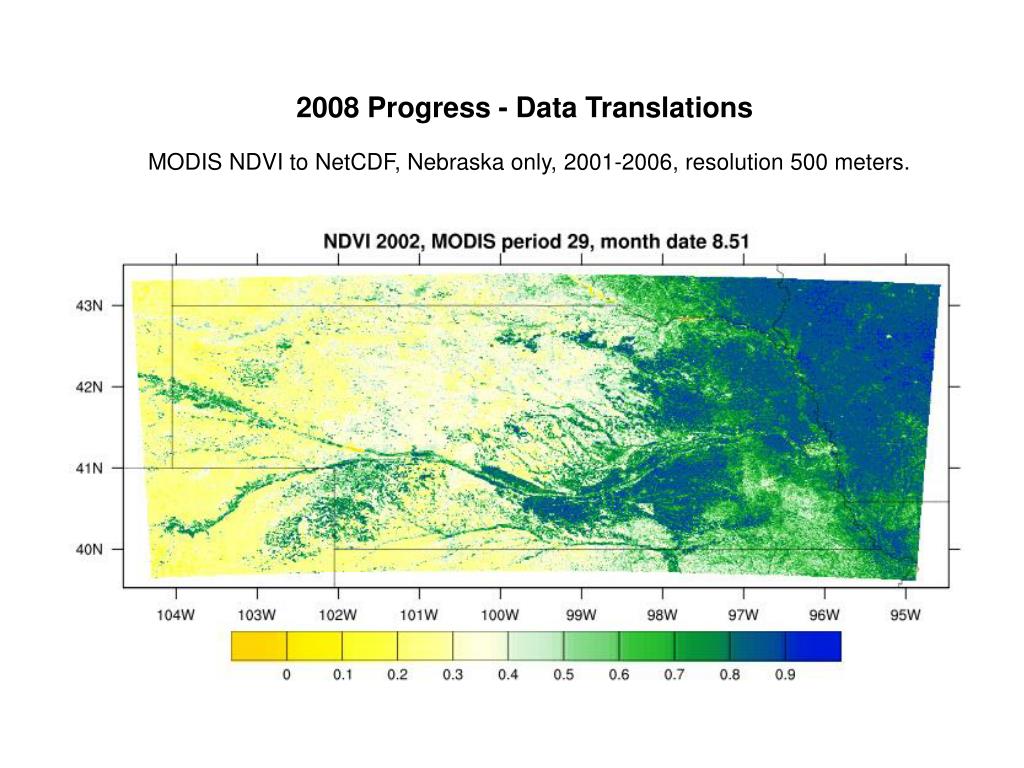 2008 Progress - Data Translations

MODIS NDVI to NetCDF, Nebraska only, 2001-2006, resolution 500 meters.

NDVI 2002, MODIS period 29, month date 8.51

43N
42N
41N
40N

104W 103W 102W 101W 100W 99W 98W 97W 96W 95W

0 0.1 0.2 0.3 0.4 0.5 0.6 0.7 0.8 0.9